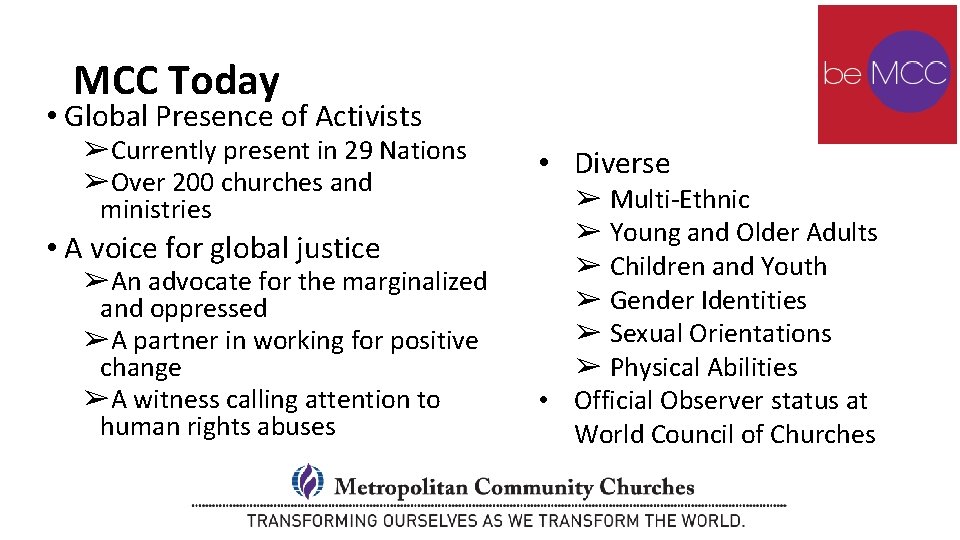 MCC Today

be MCC

• Global Presence of Activists
➢Currently present in 29 Nations
➢Over 200 churches and ministries
• A voice for global justice
➢An advocate for the marginalized and oppressed
➢A partner in working for positive change
➢A witness calling attention to human rights abuses

• Diverse
➢ Multi-Ethnic
➢ Young and Older Adults
➢ Children and Youth
➢ Gender Identities
➢ Sexual Orientations
➢ Physical Abilities
• Official Observer status at World Council of Churches

Metropolitan Community Churches
TRANSFORMING OURSELVES AS WE TRANSFORM THE WORLD.